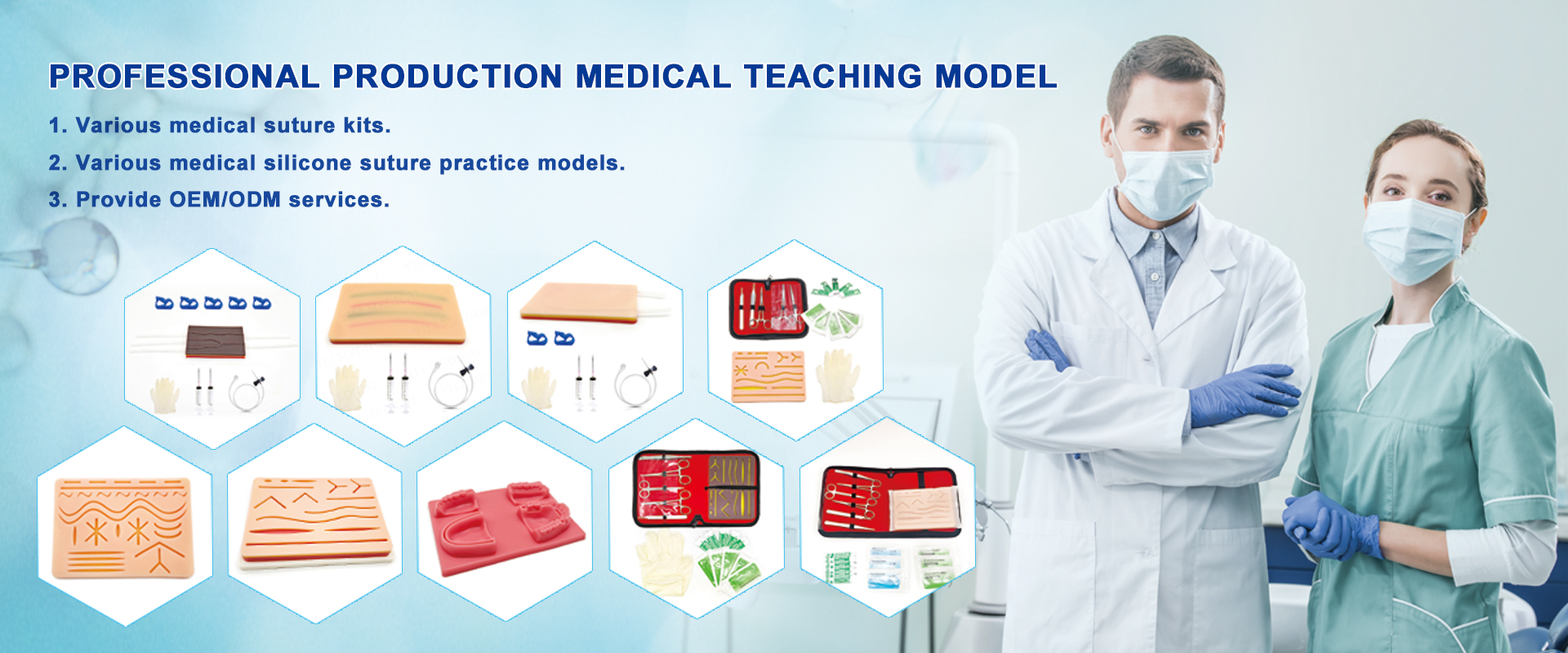 PROFESSIONAL PRODUCTION MEDICAL TEACHING MODEL

1. Various medical suture kits.

2. Various medical silicone suture practice models.

3. Provide OEM/ODM services.